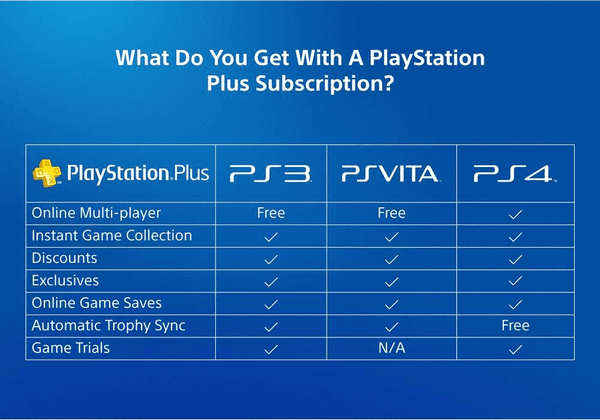 What Do You Get With A PlayStation Plus Subscription?

| PlayStation.Plus | PS3 | PSVITA | PS4 |
|---|---|---|---|
| Online Multi-player | Free | Free | ✓ |
| Instant Game Collection | ✓ | ✓ | ✓ |
| Discounts | ✓ | ✓ | ✓ |
| Exclusives | ✓ | ✓ | ✓ |
| Online Game Saves | ✓ | ✓ | ✓ |
| Automatic Trophy Sync | ✓ | ✓ | Free |
| Game Trials | ✓ | N/A | ✓ |